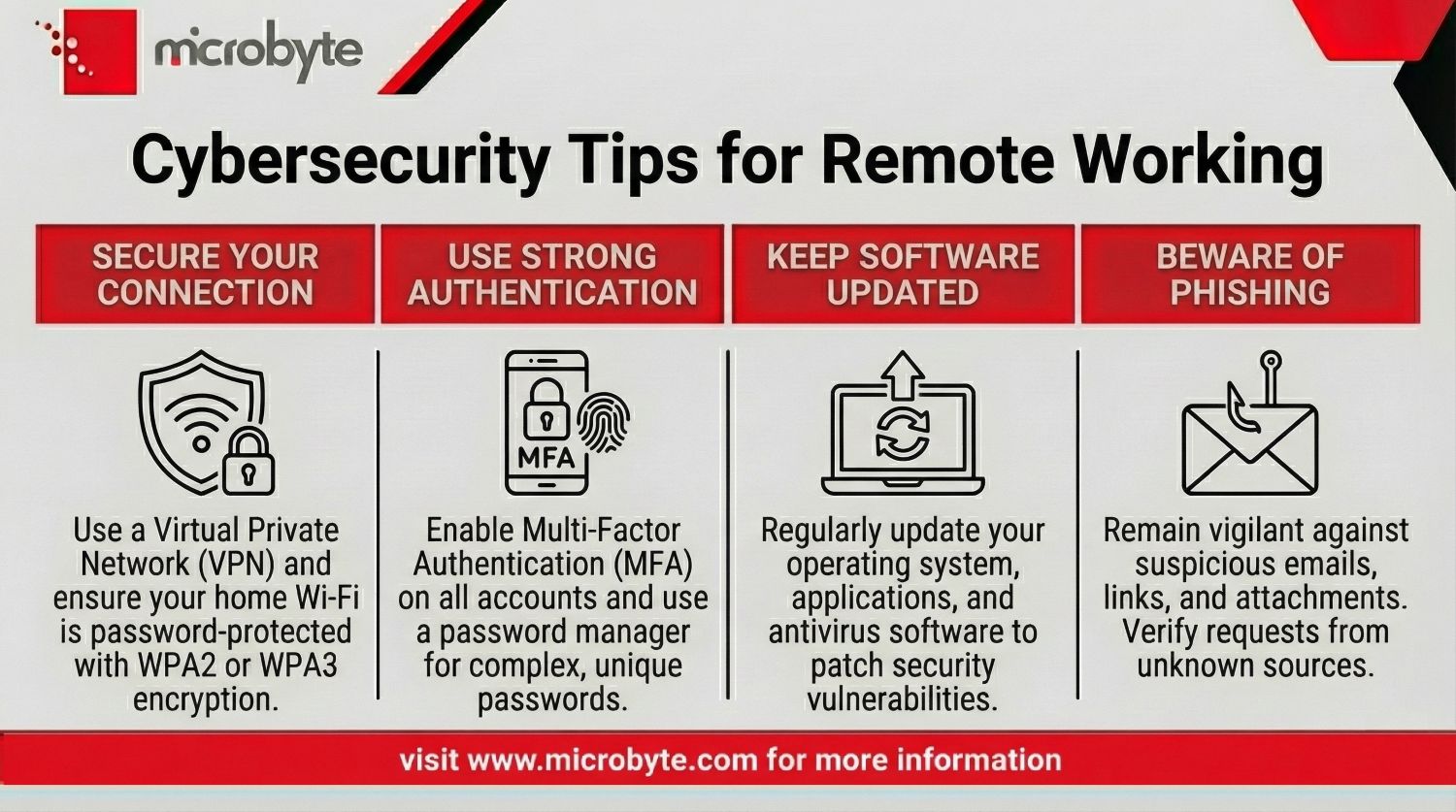 microbyte

Cybersecurity Tips for Remote Working

SECURE YOUR CONNECTION

Use a Virtual Private Network (VPN) and ensure your home Wi-Fi is password-protected with WPA2 or WPA3 encryption.

USE STRONG AUTHENTICATION

MFA

Enable Multi-Factor Authentication (MFA) on all accounts and use a password manager for complex, unique passwords.

KEEP SOFTWARE UPDATED

Regularly update your operating system, applications, and antivirus software to patch security vulnerabilities.

BEWARE OF PHISHING

Remain vigilant against suspicious emails, links, and attachments. Verify requests from unknown sources.

visit www.microbyte.com for more information